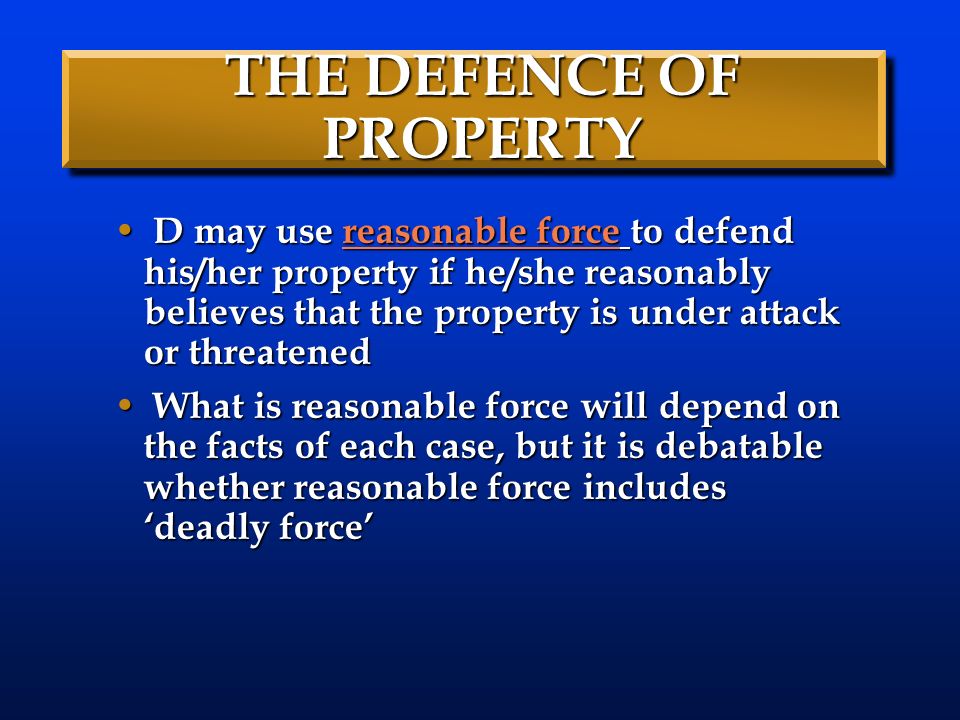 THE DEFENCE OF PROPERTY

• D may use reasonable force to defend his/her property if he/she reasonably believes that the property is under attack or threatened

• What is reasonable force will depend on the facts of each case, but it is debatable whether reasonable force includes ‘deadly force’